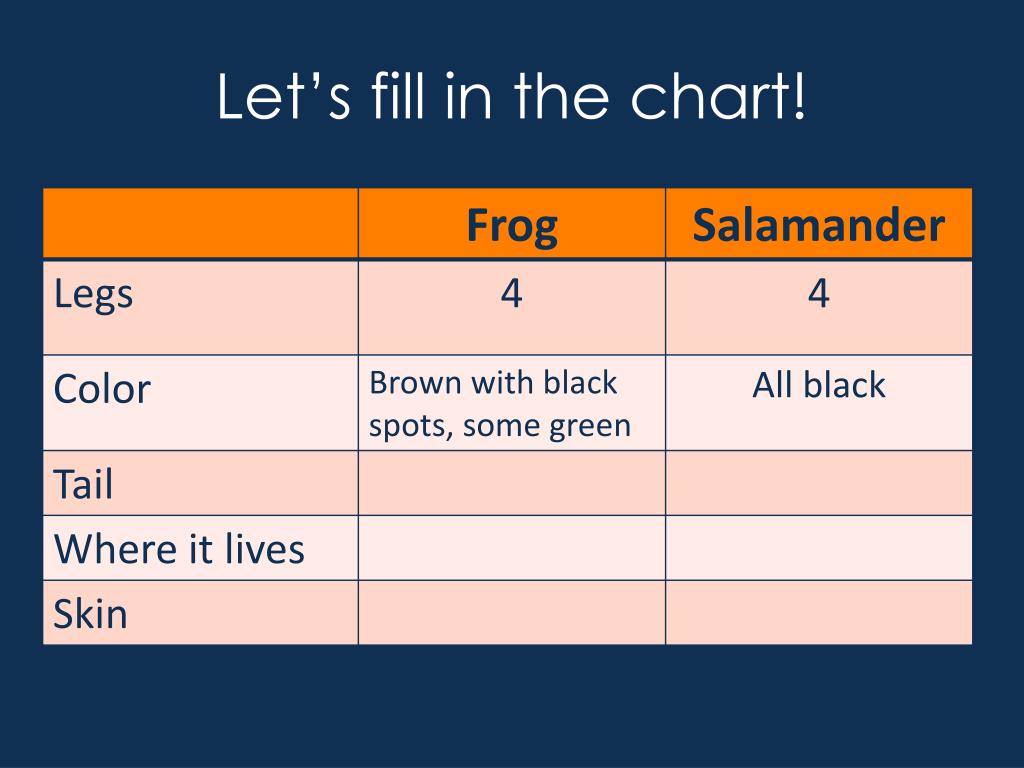 Let’s fill in the chart!

| | Frog | Salamander |
|---|---|---|
| Legs | 4 | 4 |
| Color | Brown with black spots, some green | All black |
| Tail | | |
| Where it lives | | |
| Skin | | |